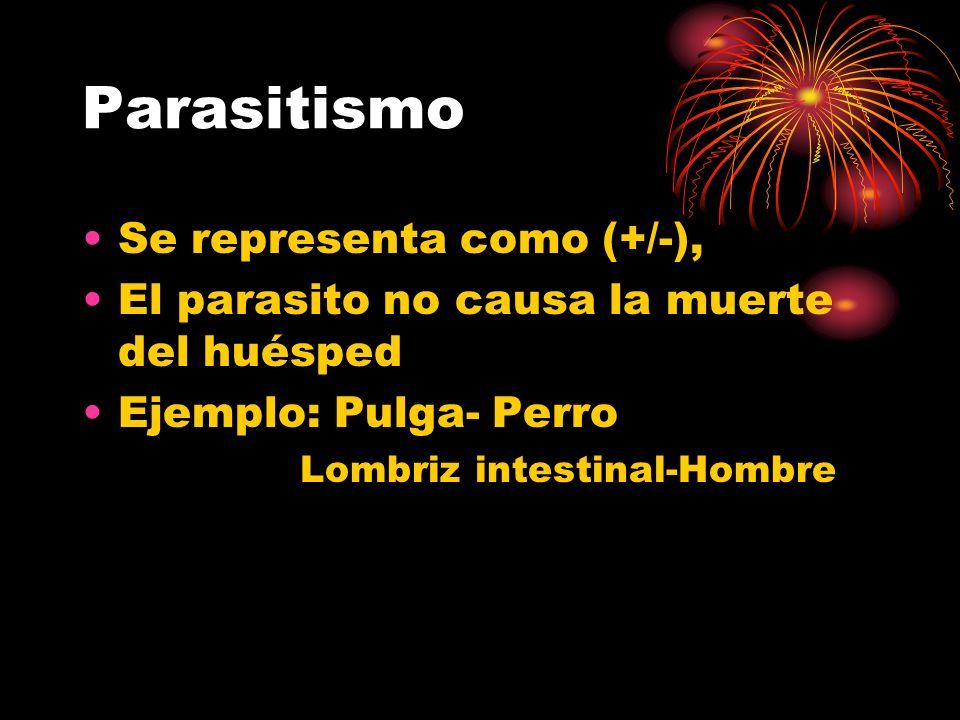 Parasitismo

• Se representa como (+/-),
• El parasito no causa la muerte del huésped
• Ejemplo: Pulga- Perro
Lombriz intestinal-Hombre